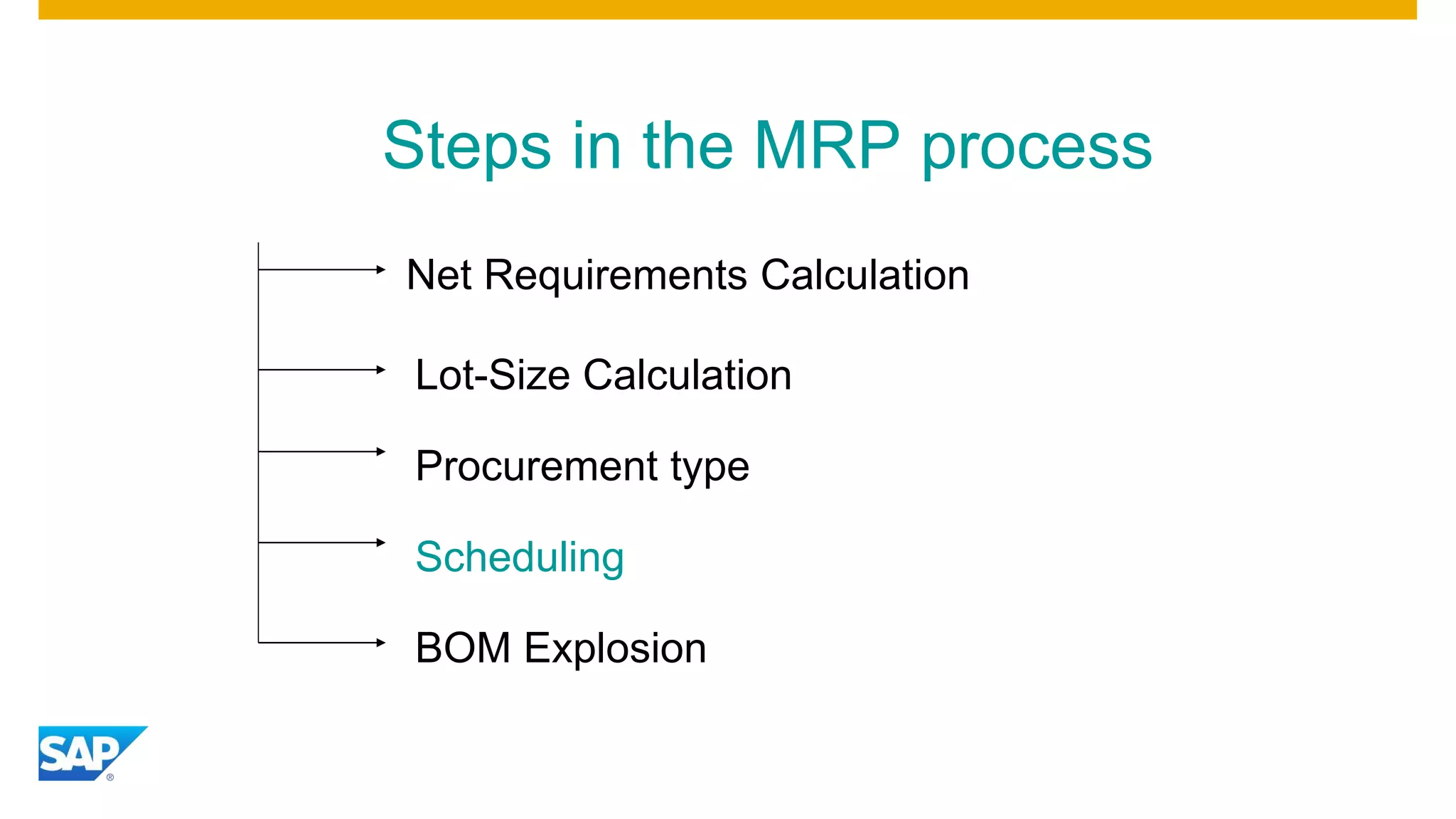 Steps in the MRP process

Net Requirements Calculation

Lot-Size Calculation

Procurement type

Scheduling

BOM Explosion

SAP®